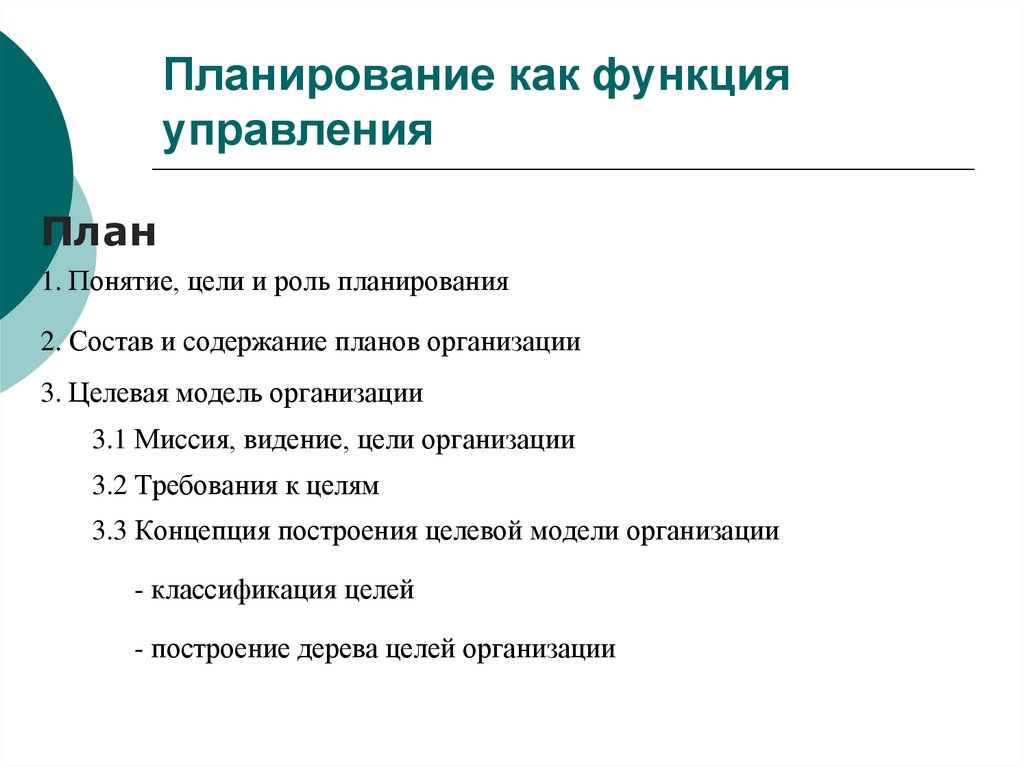 Планирование как функция управления

План

1. Понятие, цели и роль планирования

2. Состав и содержание планов организации

3. Целевая модель организации

3.1 Миссия, видение, цели организации

3.2 Требования к целям

3.3 Концепция построения целевой модели организации

- классификация целей

- построение дерева целей организации